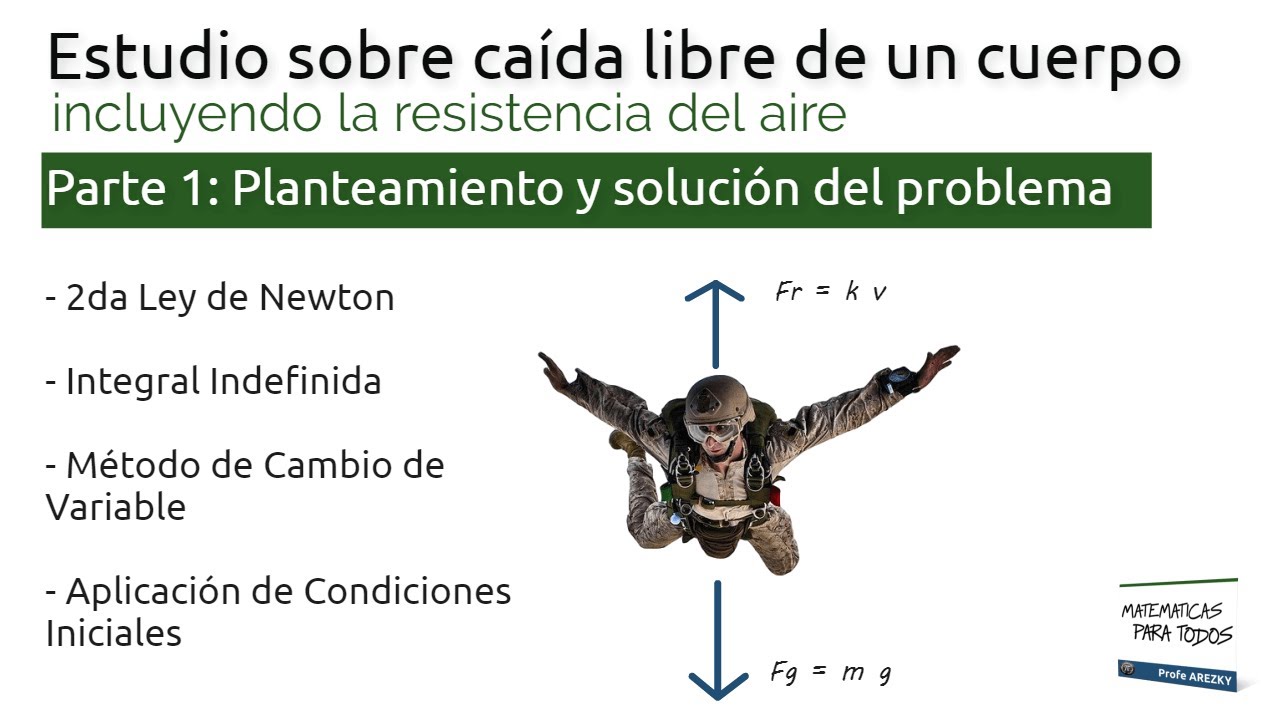 Estudio sobre caída libre de un cuerpo
incluyendo la resistencia del aire

Parte 1: Planteamiento y solución del problema

- 2da Ley de Newton

- Integral Indefinida

- Método de Cambio de Variable

- Aplicación de Condiciones Iniciales

$Fr = k v$

$Fg = m g$

MATEMATICAS PARA TODOS
Profe AREZKY